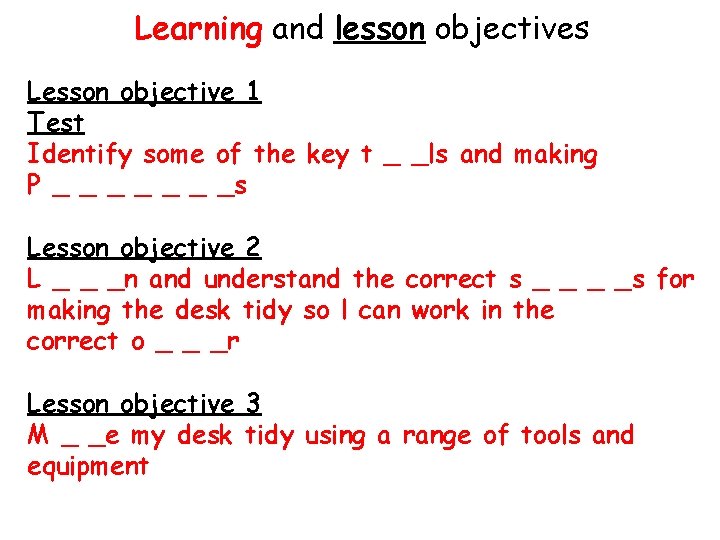 Learning and lesson objectives

Lesson objective 1
Test
Identify some of the key t _ _ls and making P _ _ _ _ _ _ _s

Lesson objective 2
L _ _ _n and understand the correct s _ _ _ _s for making the desk tidy so I can work in the correct o _ _ _r

Lesson objective 3
M _ _e my desk tidy using a range of tools and equipment